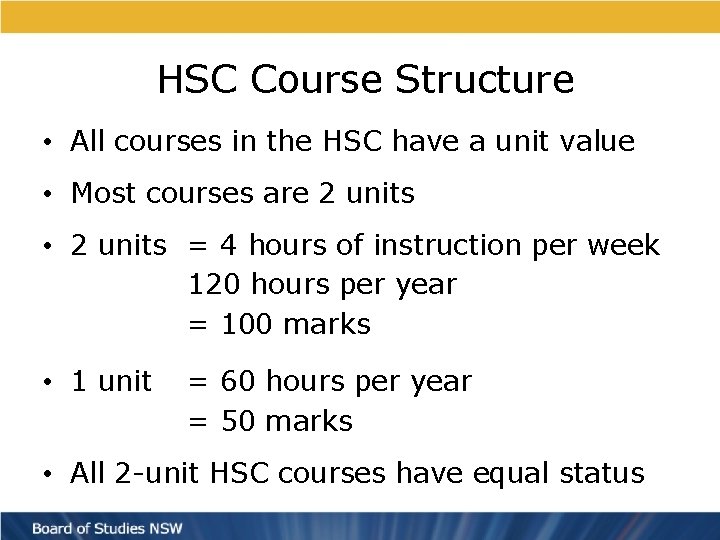 HSC Course Structure

• All courses in the HSC have a unit value

• Most courses are 2 units

• 2 units = 4 hours of instruction per week
120 hours per year
= 100 marks

• 1 unit = 60 hours per year
= 50 marks

• All 2-unit HSC courses have equal status

Board of Studies NSW